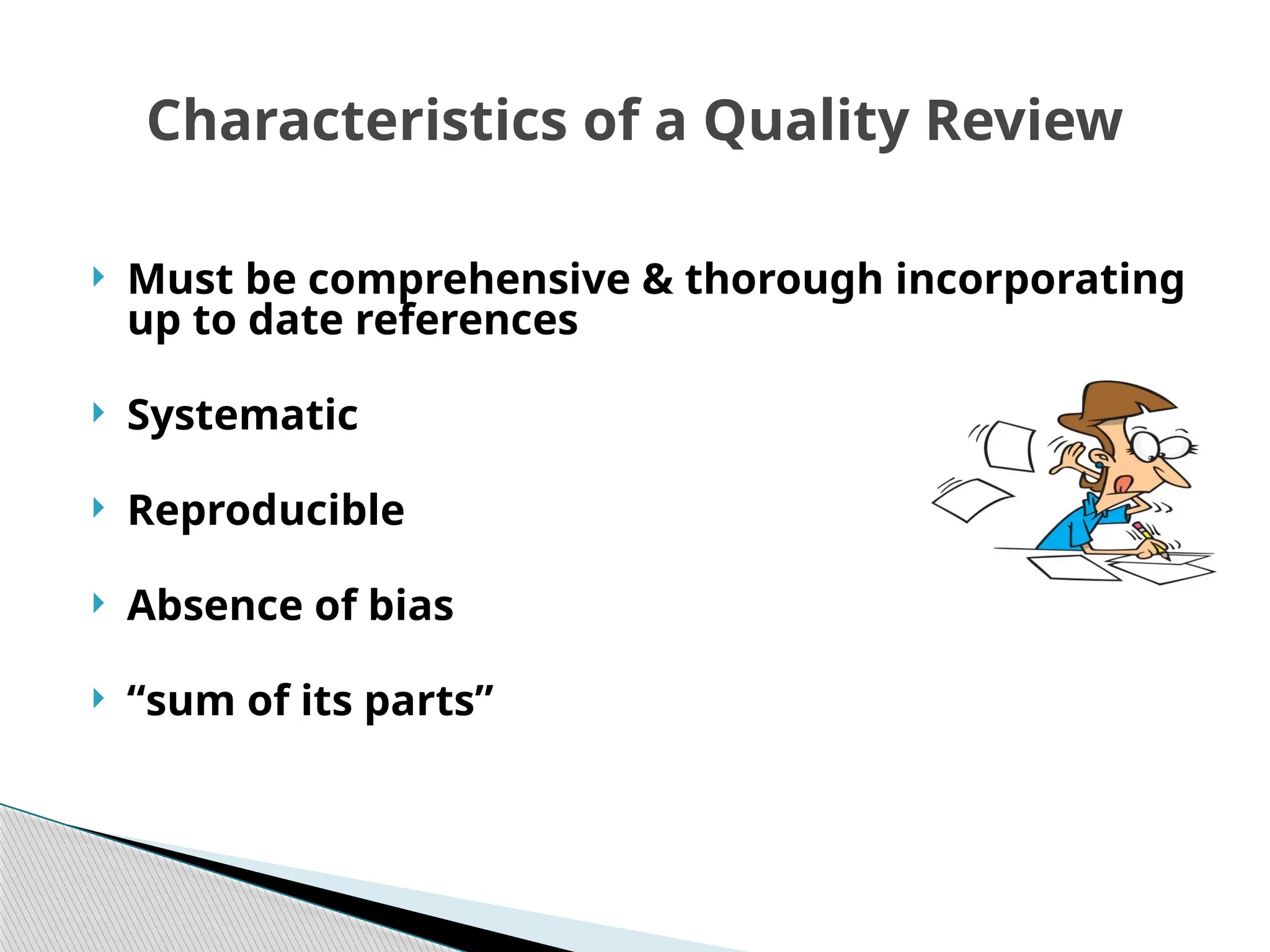 Characteristics of a Quality Review

Must be comprehensive & thorough incorporating up to date references

Systematic

Reproducible

Absence of bias

“sum of its parts”